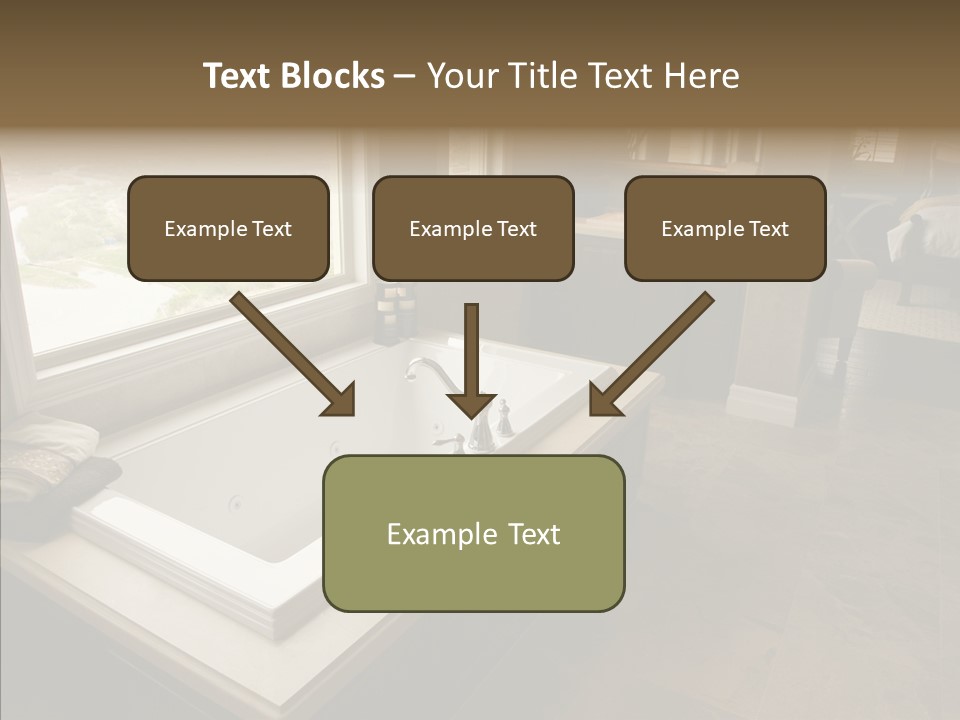 Text Blocks – Your Title Text Here

Example Text

Example Text

Example Text

Example Text